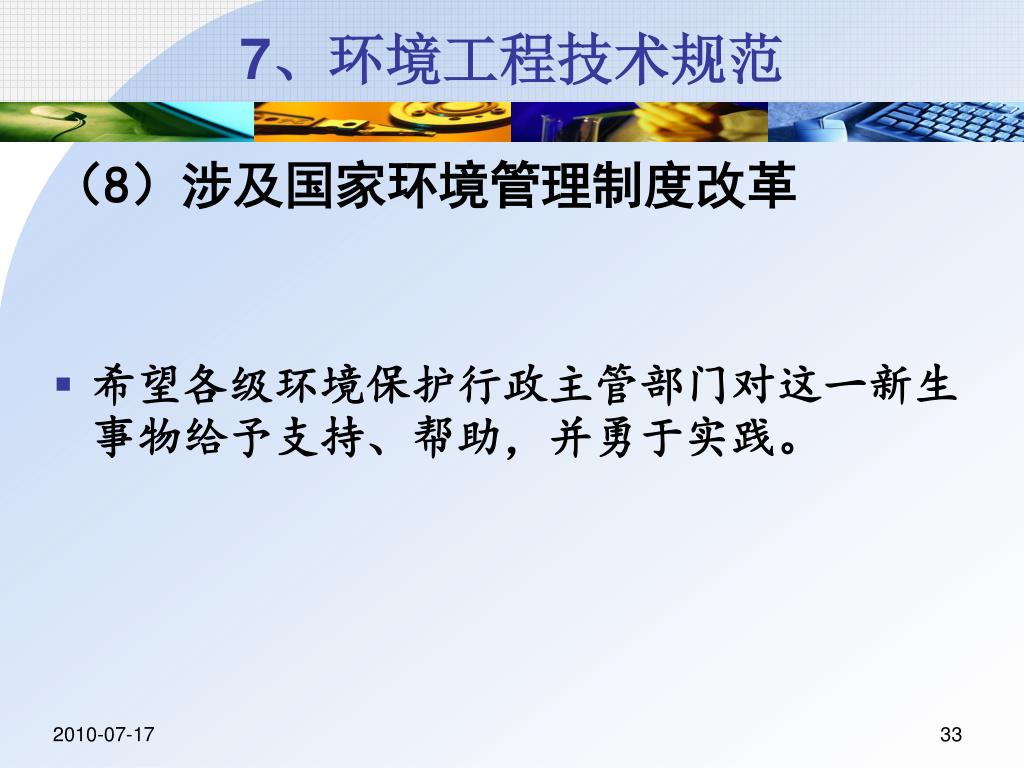 7、环境工程技术规范

（8）涉及国家环境管理制度改革

▪ 希望各级环境保护行政主管部门对这一新生事物给予支持、帮助，并勇于实践。

2010-07-17

33